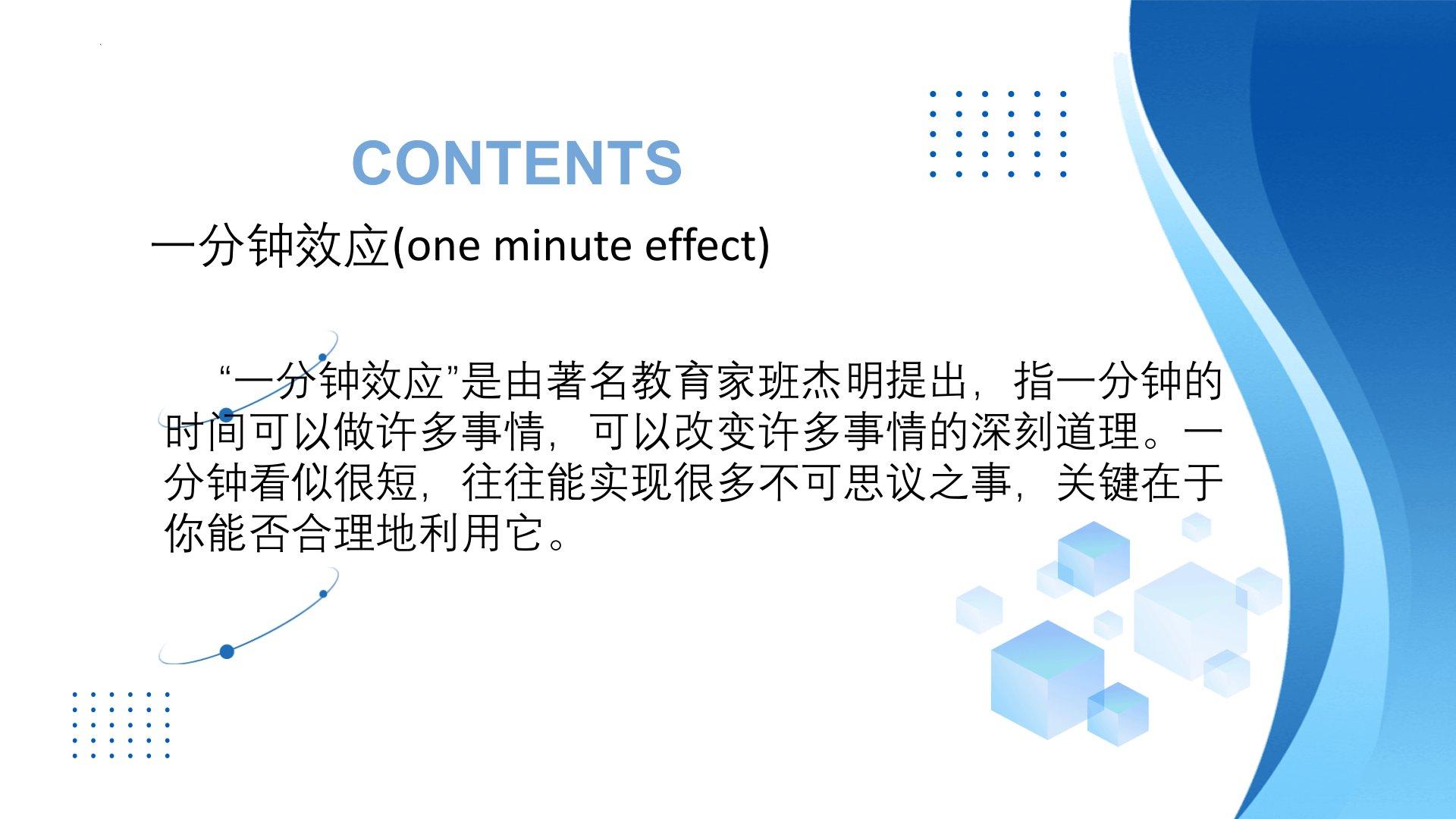 CONTENTS

一分钟效应(one minute effect)

“一分钟效应”是由著名教育家班杰明提出，指一分钟的时间可以做许多事情，可以改变许多事情的深刻道理。一分钟看似很短，往往能实现很多不可思议之事，关键在于你能否合理地利用它。